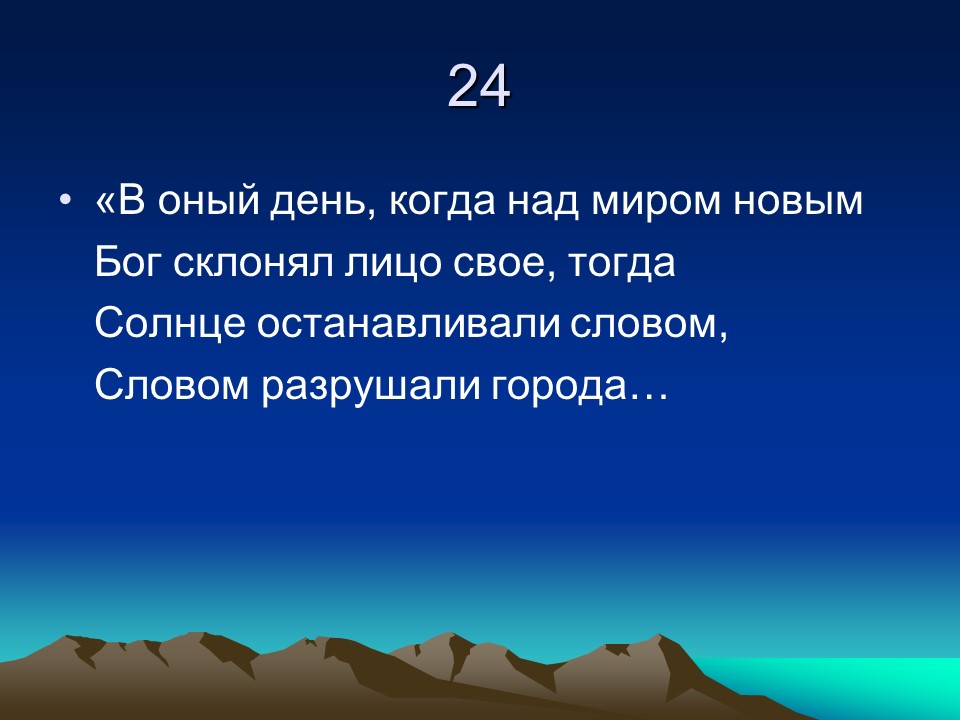 24

• «В оный день, когда над миром новым
Бог склонял лицо свое, тогда
Солнце останавливали словом,
Словом разрушали города…